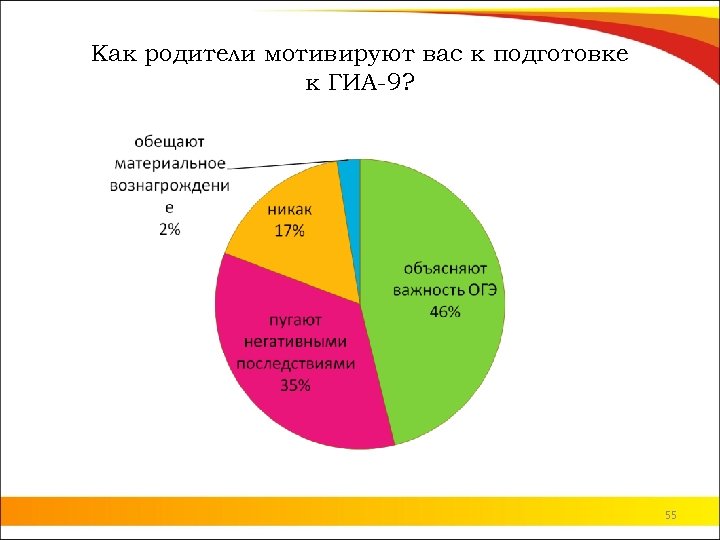 Как родители мотивируют вас к подготовке к ГИА-9?

обещают материальное вознагрождение
2%

никак
17%

объясняют важность ОГЭ
46%

пугают негативными последствиями
35%

55